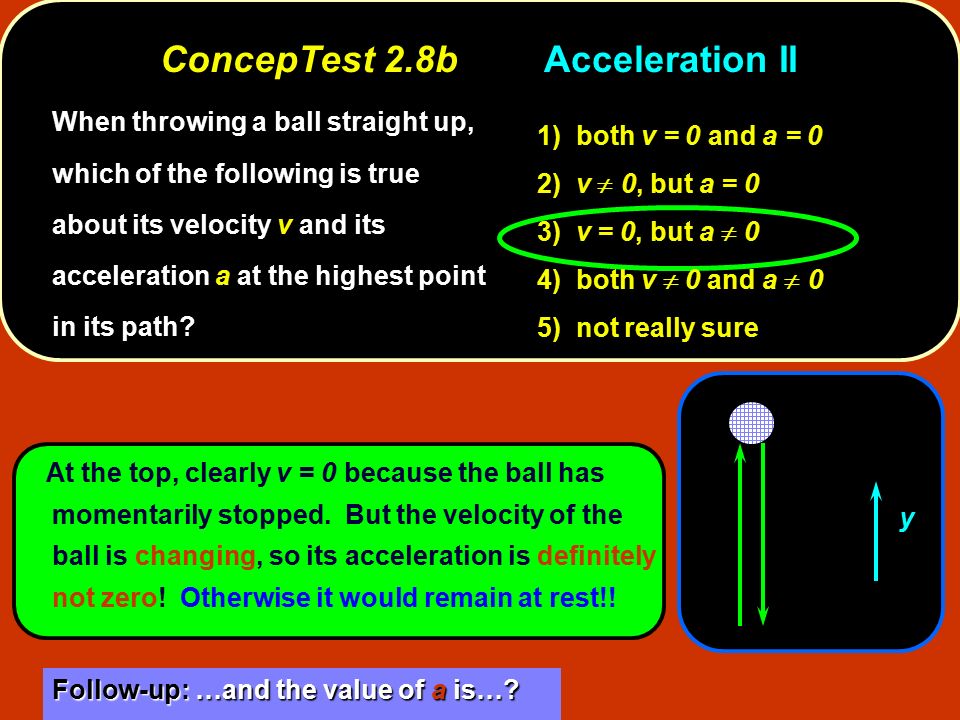 ConcepTest 2.8b Acceleration II

When throwing a ball straight up, which of the following is true about its velocity $v$ and its acceleration $a$ at the highest point in its path?

1) both $v = 0$ and $a = 0$
2) $v \neq 0$, but $a = 0$
3) $v = 0$, but $a \neq 0$
4) both $v \neq 0$ and $a \neq 0$
5) not really sure

At the top, clearly $v = 0$ because the ball has momentarily stopped. But the velocity of the ball is changing, so its acceleration is definitely not zero! Otherwise it would remain at rest!!

y

Follow-up: …and the value of $a$ is…?